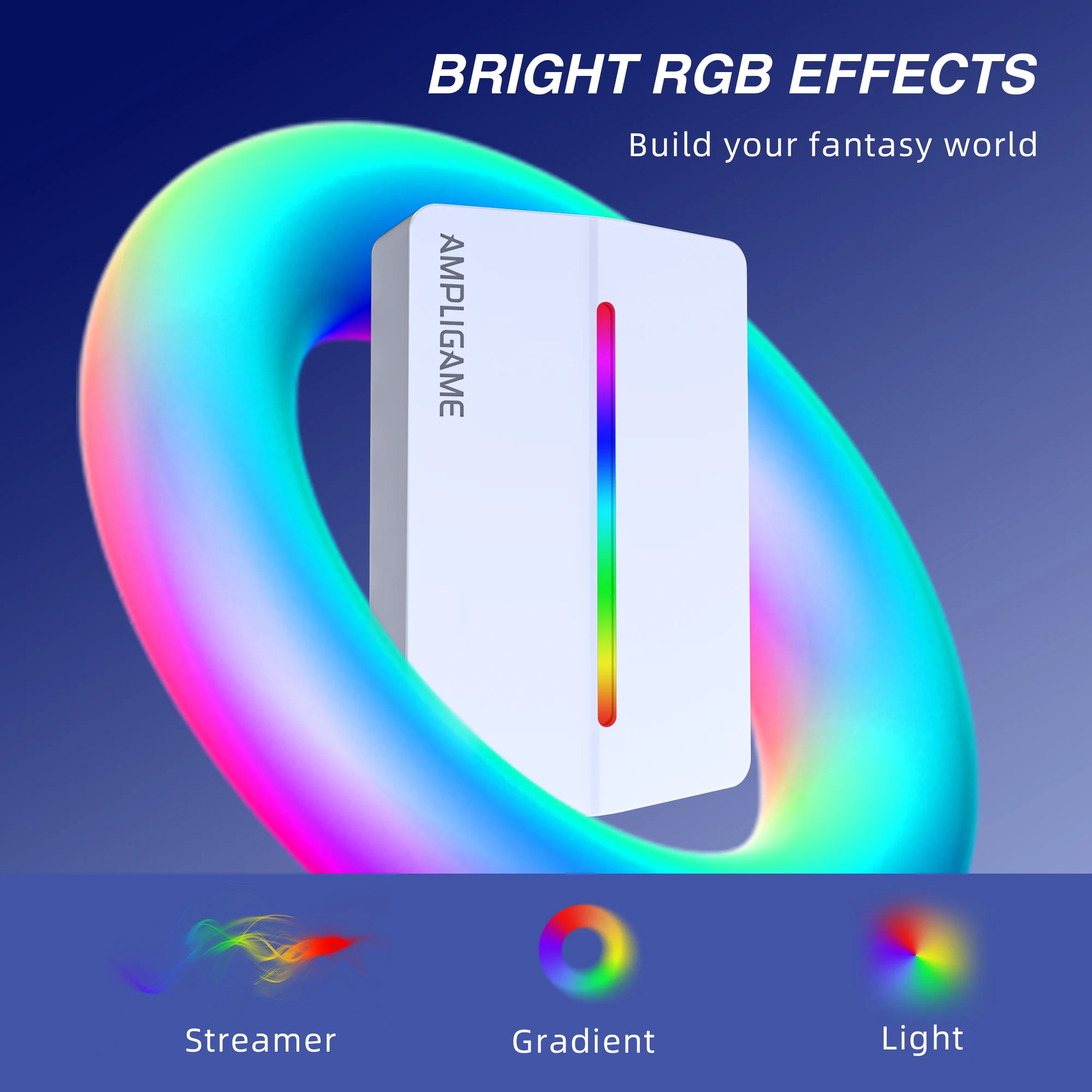 BRIGHT RGB EFFECTS

Build your fantasy world

AMPLIGAME

Streamer

Gradient

Light